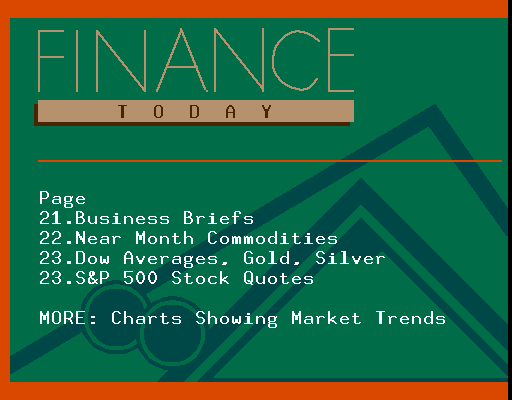 FINANCE

TODAY

Page
21.Business Briefs
22.Near Month Commodities
23.Dow Averages, Gold, Silver
23.S&P 500 Stock Quotes

MORE: Charts Showing Market Trends